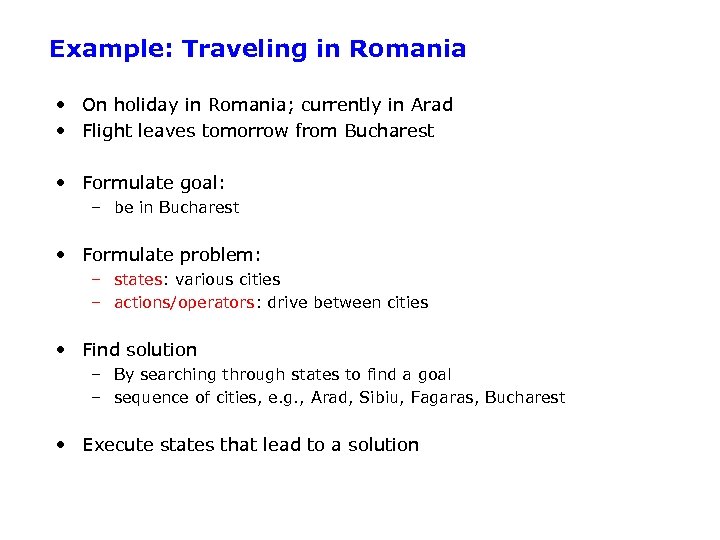 Example: Traveling in Romania

• On holiday in Romania; currently in Arad
• Flight leaves tomorrow from Bucharest

• Formulate goal:
– be in Bucharest

• Formulate problem:
– states: various cities
– actions/operators: drive between cities

• Find solution
– By searching through states to find a goal
– sequence of cities, e.g., Arad, Sibiu, Fagaras, Bucharest

• Execute states that lead to a solution